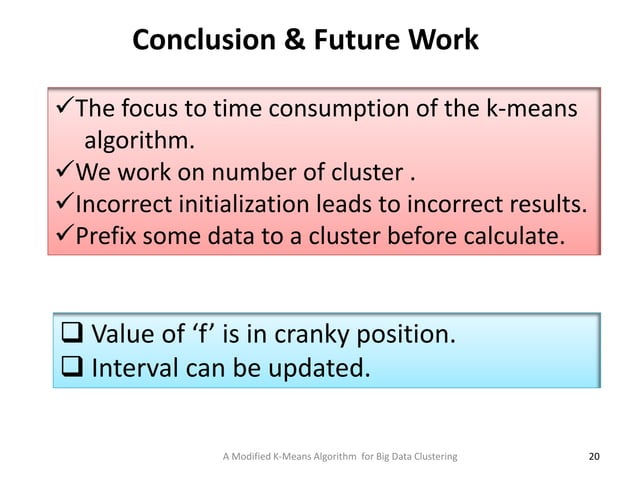 Conclusion & Future Work

✓The focus to time consumption of the k-means algorithm.
✓We work on number of cluster .
✓Incorrect initialization leads to incorrect results.
✓Prefix some data to a cluster before calculate.

❑ Value of ‘f’ is in cranky position.
❑ Interval can be updated.

A Modified K-Means Algorithm for Big Data Clustering 20